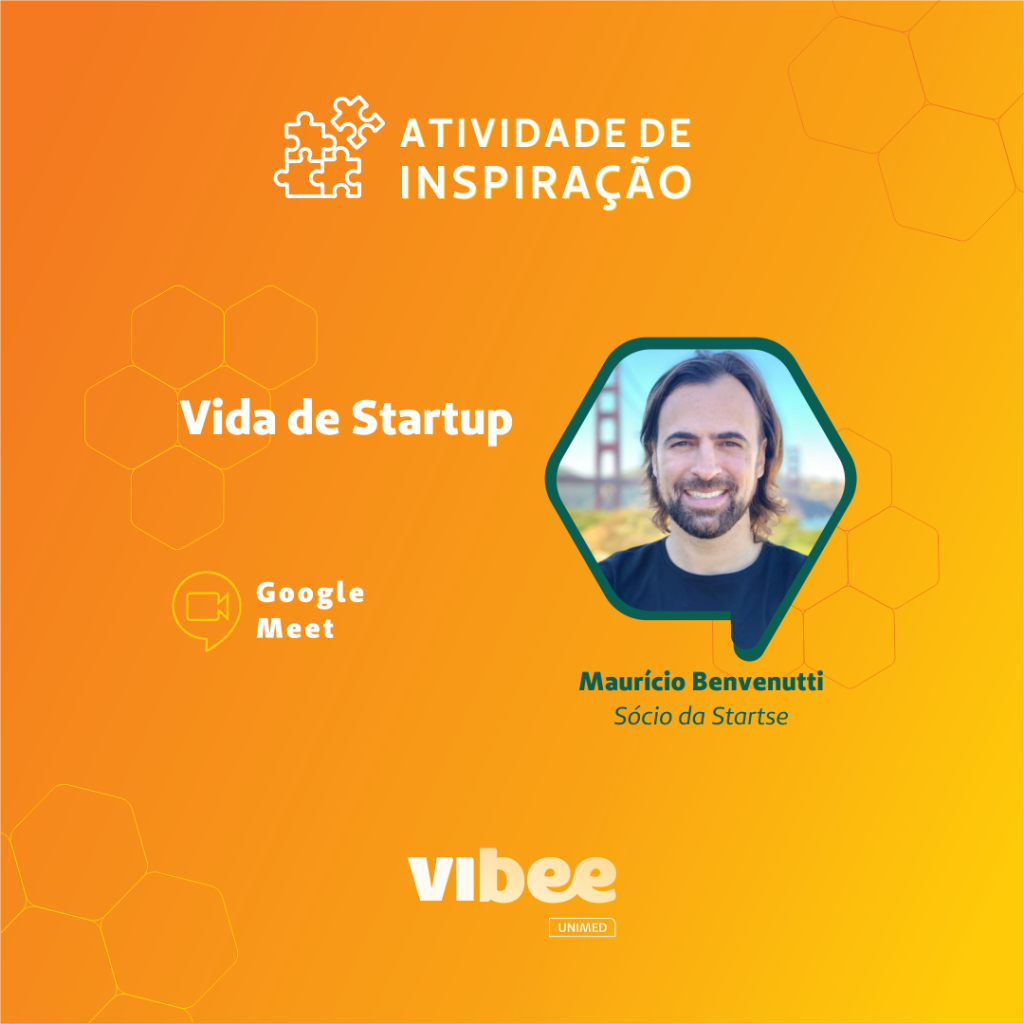 ATIVIDADE DE INSPIRAÇÃO

Vida de Startup

Google Meet

Maurício Benvenutti
Sócio da Startse

vibee
UNIMED